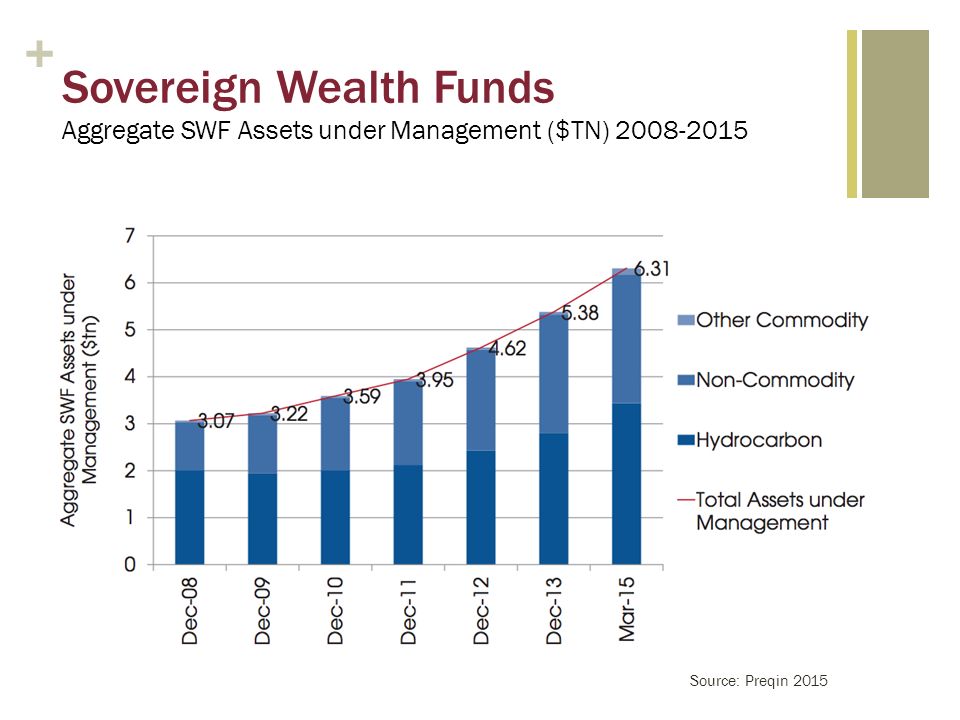 +
Sovereign Wealth Funds
Aggregate SWF Assets under Management ($TN) 2008-2015

Aggregate SWF Assets under Management ($tn)

7
6
5
4
3
2
1
0

3.07
3.22
3.59
3.95
4.62
5.38
6.31

Dec-08
Dec-09
Dec-10
Dec-11
Dec-12
Dec-13
Mar-15

Other Commodity
Non-Commodity
Hydrocarbon
Total Assets under Management

Source: Preqin 2015